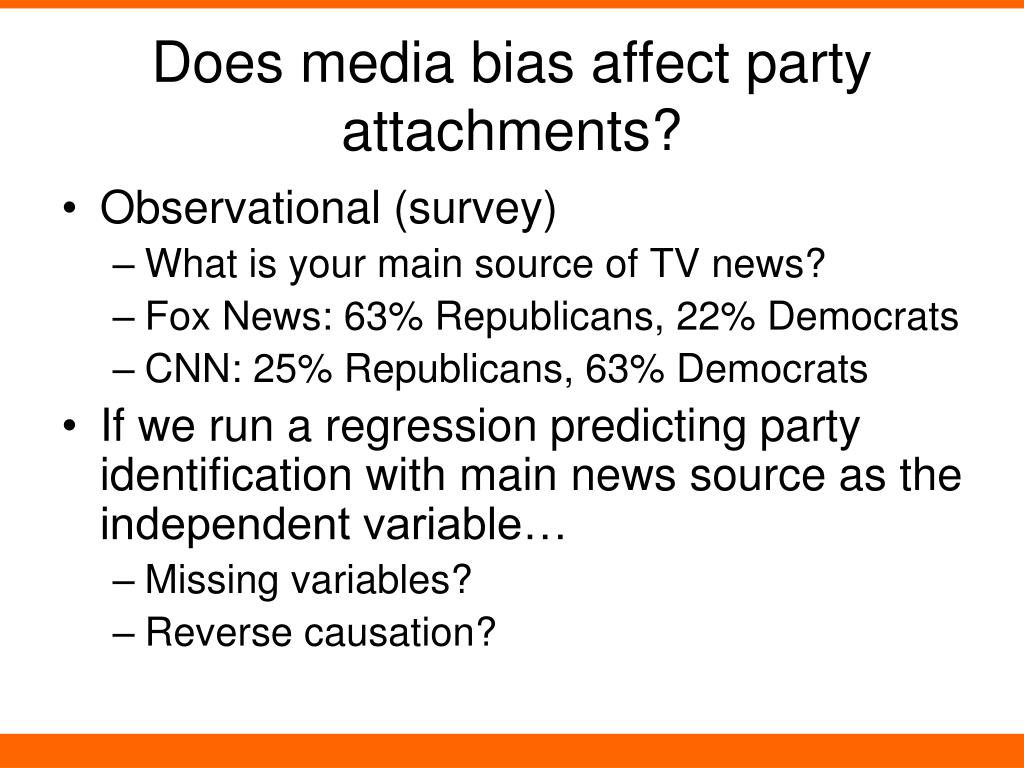 Does media bias affect party attachments?

• Observational (survey)
– What is your main source of TV news?
– Fox News: 63% Republicans, 22% Democrats
– CNN: 25% Republicans, 63% Democrats
• If we run a regression predicting party identification with main news source as the independent variable…
– Missing variables?
– Reverse causation?